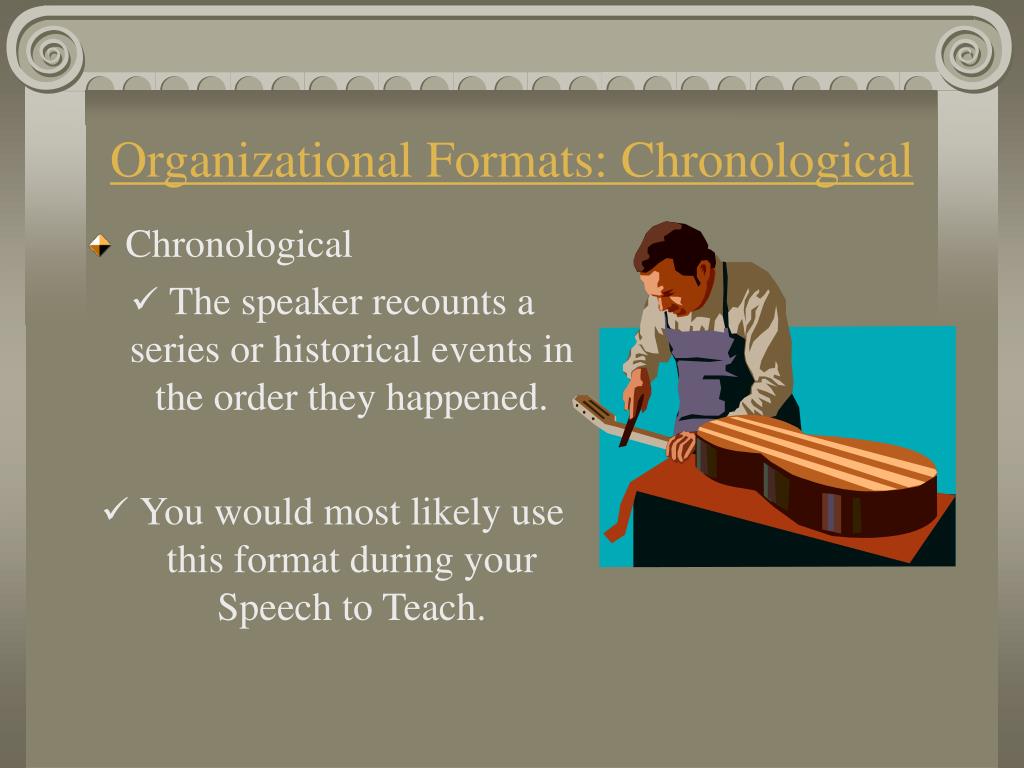 Organizational Formats: Chronological

Chronological

✓ The speaker recounts a series or historical events in the order they happened.

✓ You would most likely use this format during your Speech to Teach.